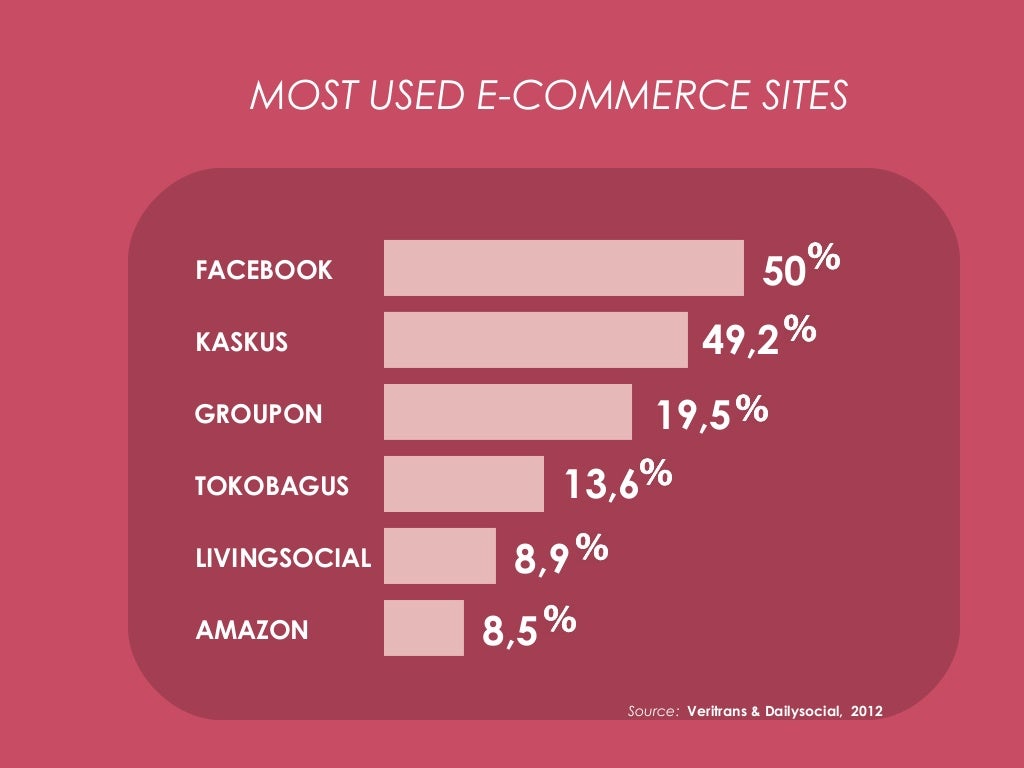 MOST USED E-COMMERCE SITES

FACEBOOK 50%

KASKUS 49,2%

GROUPON 19,5%

TOKOBAGUS 13,6%

LIVINGSOCIAL 8,9%

AMAZON 8,5%

Source: Veritrans & Dailysocial, 2012